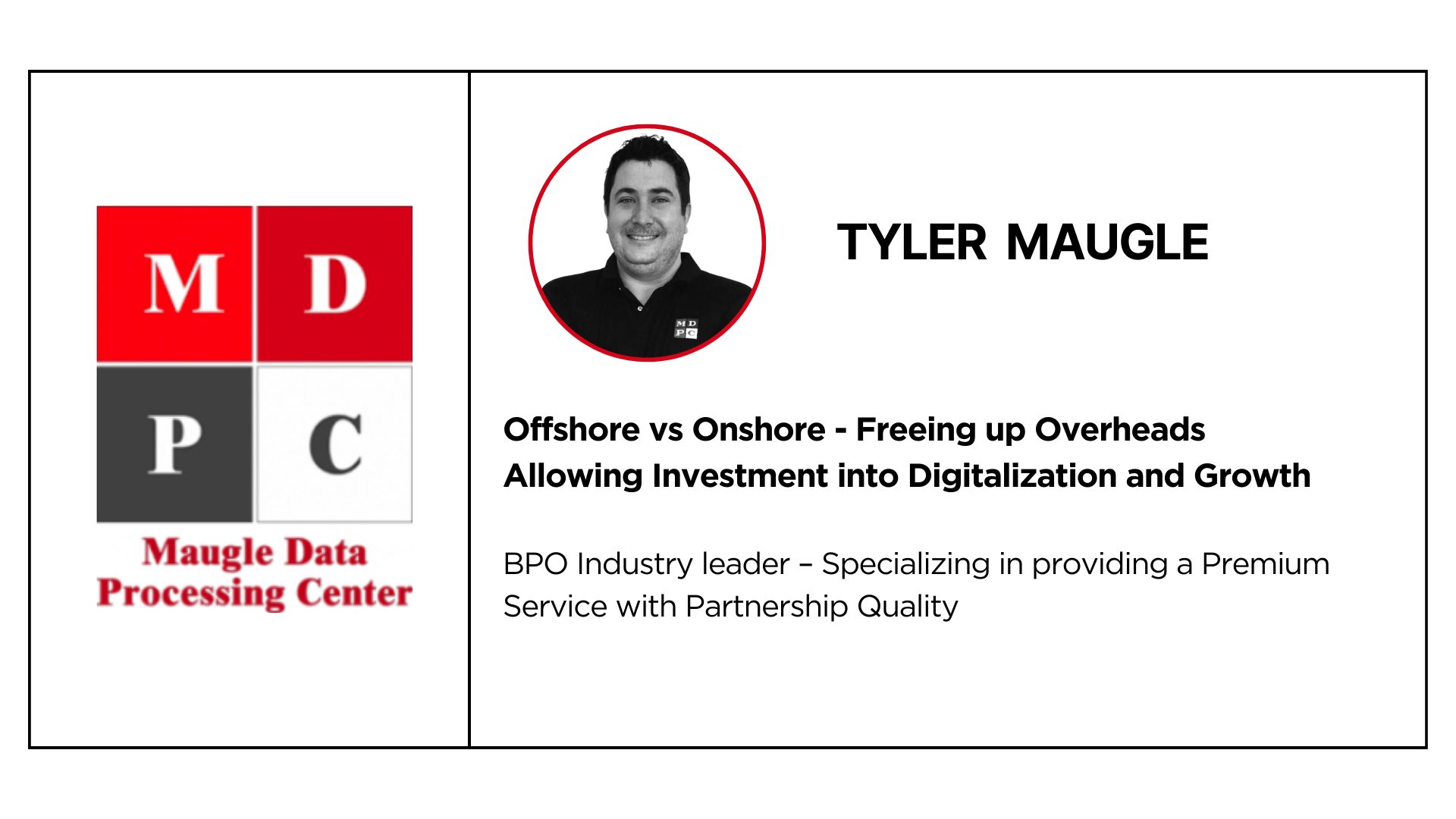 M D
P C
Maugle Data Processing Center

M D
P C

TYLER MAUGLE

Offshore vs Onshore - Freeing up Overheads Allowing Investment into Digitalization and Growth

BPO Industry leader – Specializing in providing a Premium Service with Partnership Quality